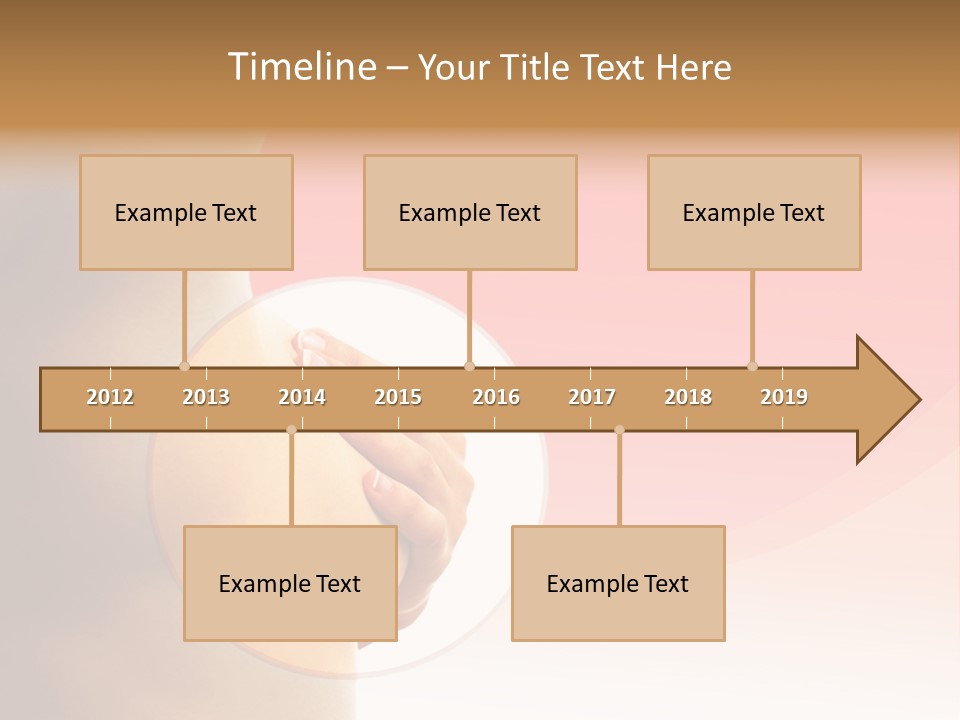 Timeline – Your Title Text Here

Example Text

Example Text

Example Text

2012 2013 2014 2015 2016 2017 2018 2019

Example Text

Example Text